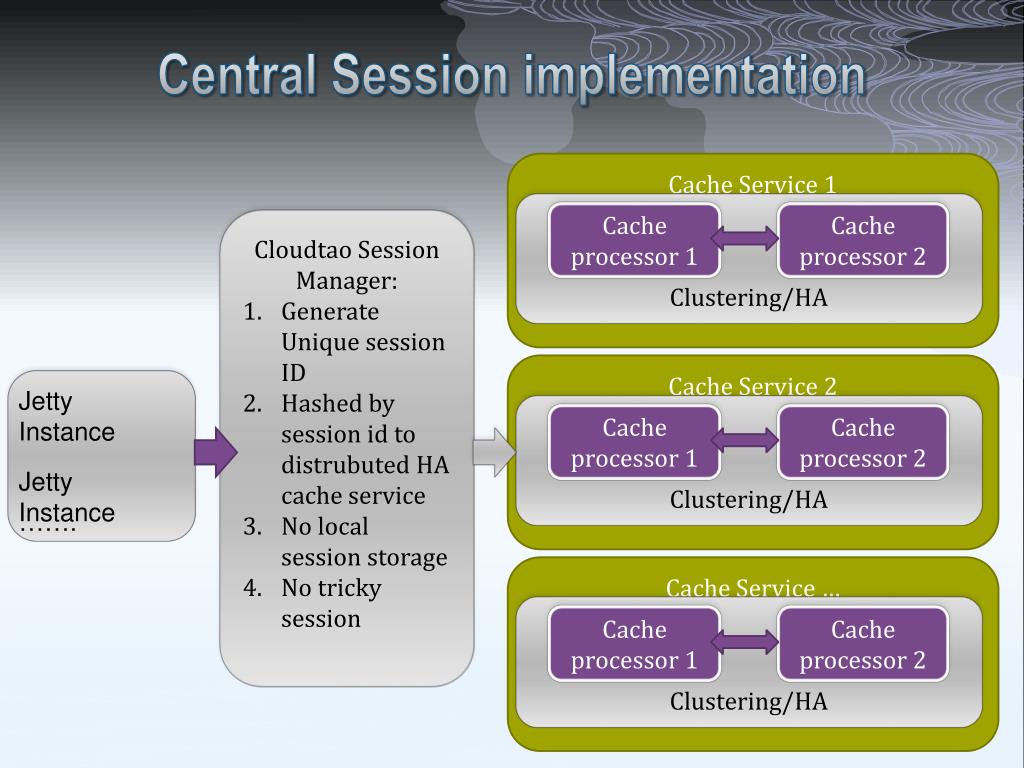 Central Session implementation

Jetty Instance

Jetty Instance

…….

Cloudtao Session Manager:
1. Generate Unique session ID
2. Hashed by session id to distrubuted HA cache service
3. No local session storage
4. No tricky session

Cache Service 1
Cache processor 1
Cache processor 2
Clustering/HA

Cache Service 2
Cache processor 1
Cache processor 2
Clustering/HA

Cache Service …
Cache processor 1
Cache processor 2
Clustering/HA